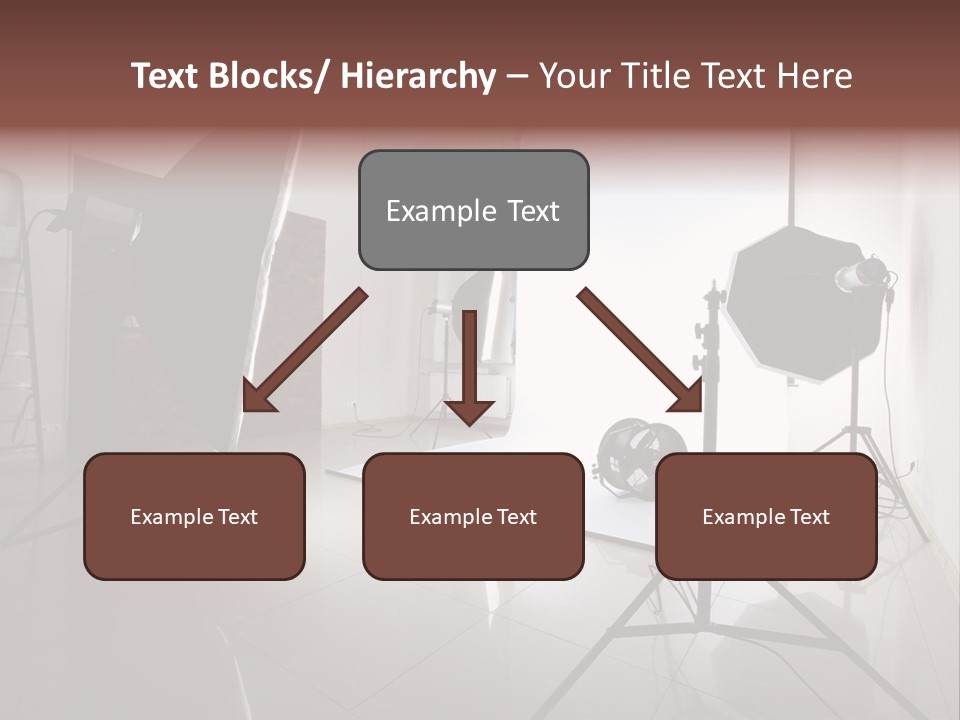 Text Blocks/ Hierarchy – Your Title Text Here

Example Text

Example Text

Example Text

Example Text